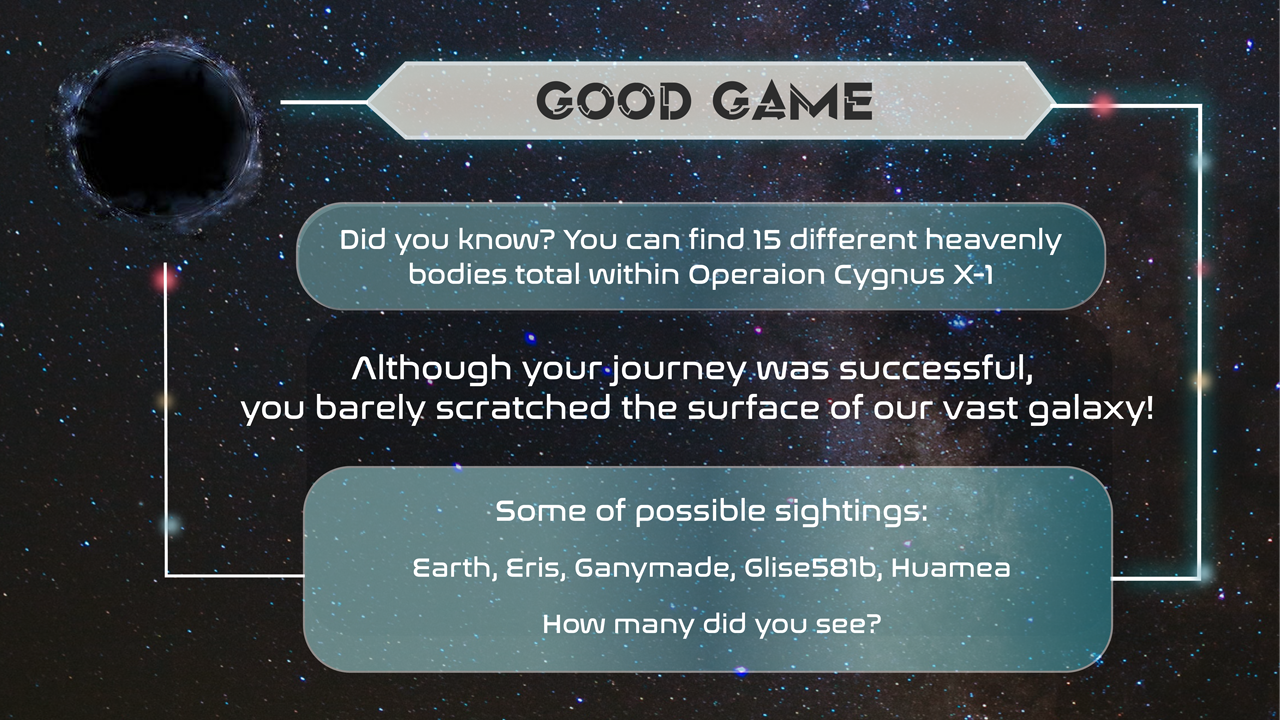 GOOD GAME

Did you know? You can find 15 different heavenly bodies total within Operaion Cygnus X-1

Although your journey was successful, you barely scratched the surface of our vast galaxy!

Some of possible sightings:

Earth, Eris, Ganymade, Glise581b, Huamea

How many did you see?